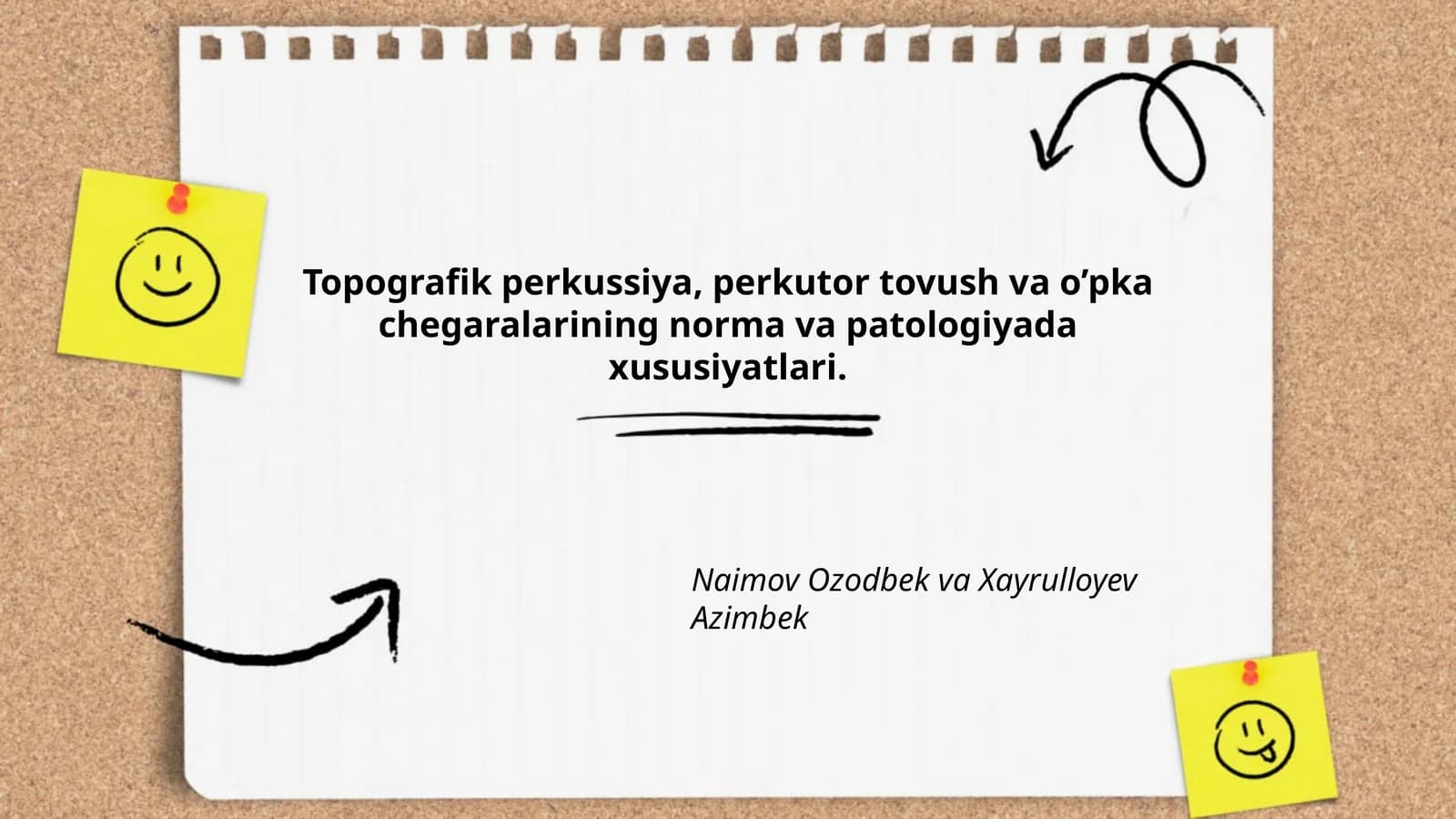 Topografik perkussiya, perkutor tovush va o’pka chegaralarining norma va patologiyada xususiyatlari.

Naimov Ozodbek va Xayrulloyev Azimbek